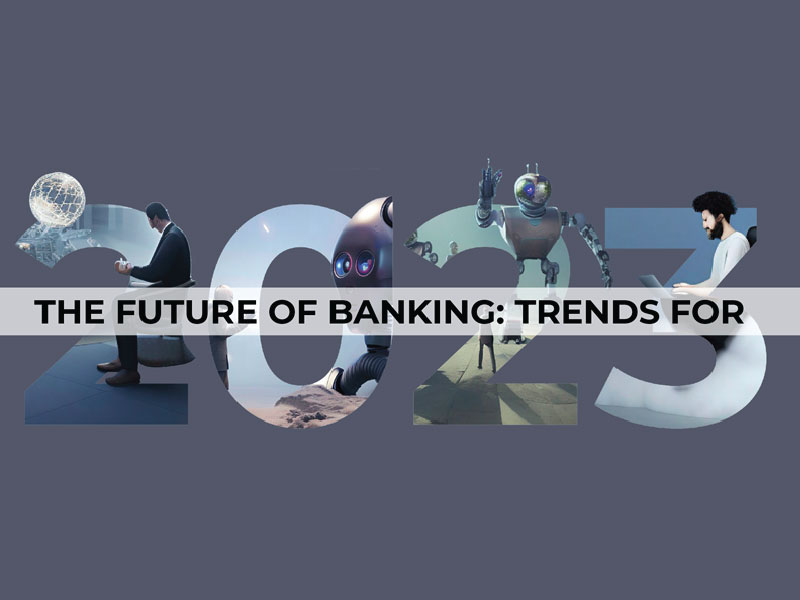 THE FUTURE OF BANKING: TRENDS FOR
2023